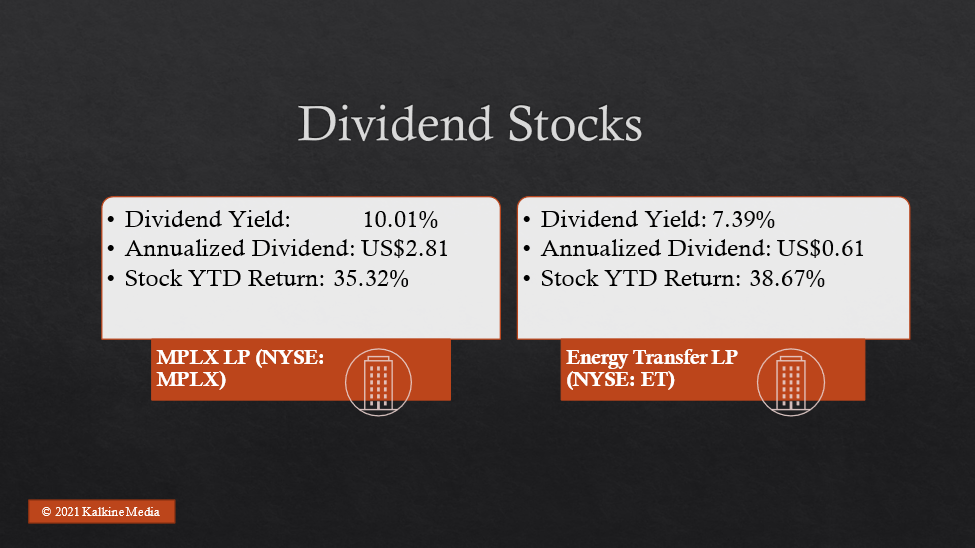 Dividend Stocks

• Dividend Yield: 10.01%
• Annualized Dividend: US$2.81
• Stock YTD Return: 35.32%

MPLX LP (NYSE: MPLX)

• Dividend Yield: 7.39%
• Annualized Dividend: US$0.61
• Stock YTD Return: 38.67%

Energy Transfer LP (NYSE: ET)

© 2021 Kalkine Media